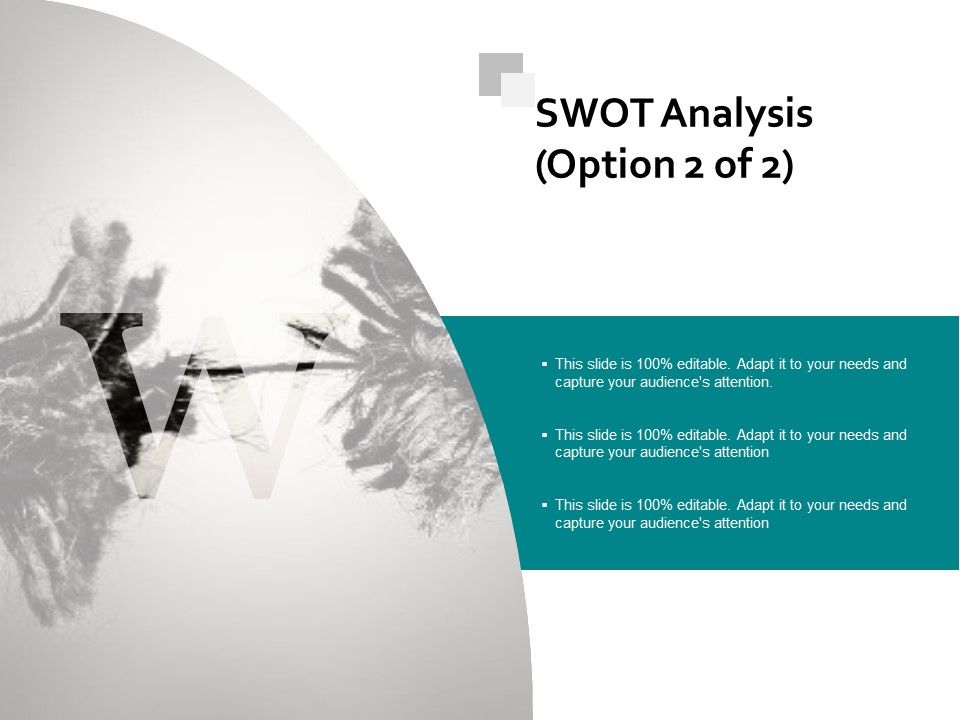 SWOT Analysis (Option 2 of 2)

W

▪ This slide is 100% editable. Adapt it to your needs and capture your audience's attention.

▪ This slide is 100% editable. Adapt it to your needs and capture your audience's attention

▪ This slide is 100% editable. Adapt it to your needs and capture your audience's attention